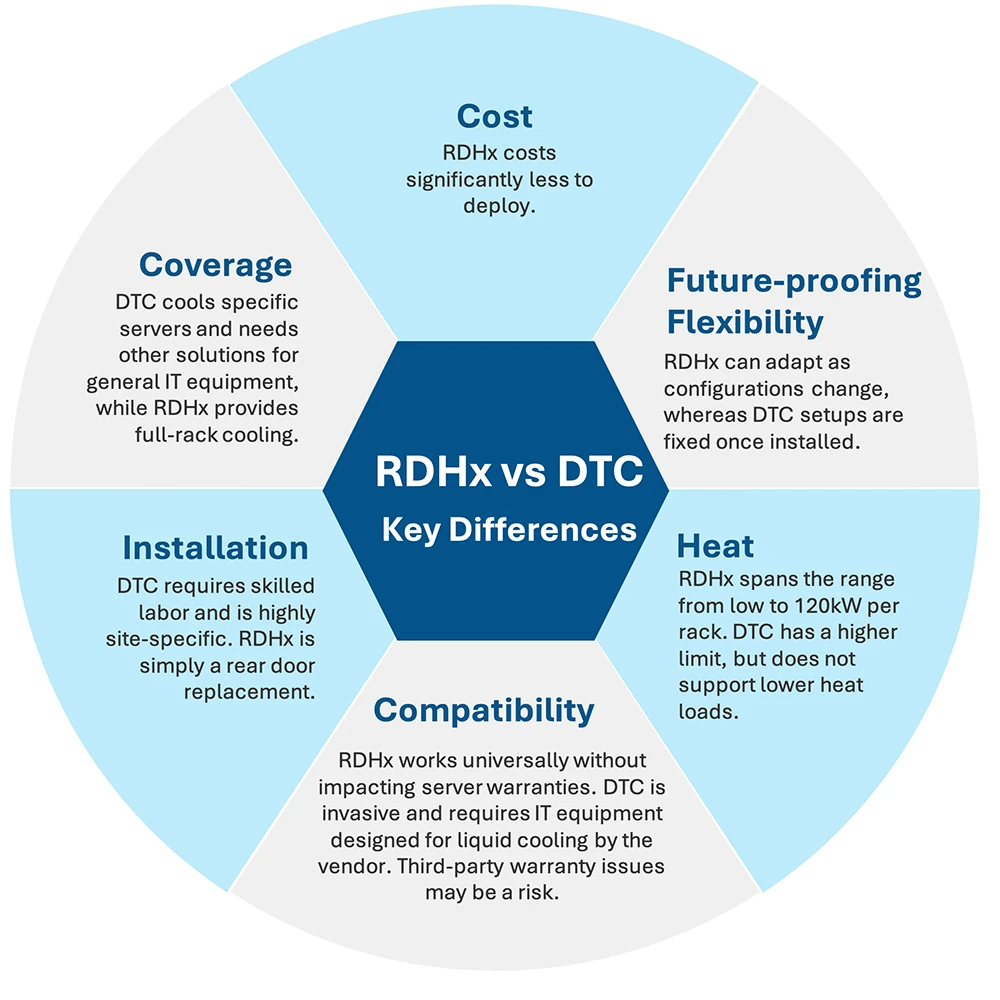 RDHx vs DTC
Key Differences

Cost
RDHx costs significantly less to deploy.

Future-proofing Flexibility
RDHx can adapt as configurations change, whereas DTC setups are fixed once installed.

Heat
RDHx spans the range from low to 120kW per rack. DTC has a higher limit, but does not support lower heat loads.

Compatibility
RDHx works universally without impacting server warranties. DTC is invasive and requires IT equipment designed for liquid cooling by the vendor. Third-party warranty issues may be a risk.

Installation
DTC requires skilled labor and is highly site-specific. RDHx is simply a rear door replacement.

Coverage
DTC cools specific servers and needs other solutions for general IT equipment, while RDHx provides full-rack cooling.